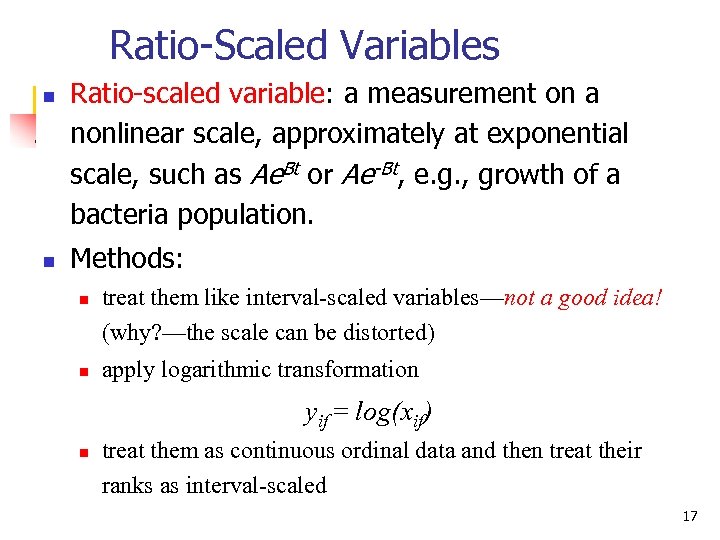 Ratio-Scaled Variables

Ratio-scaled variable: a measurement on a nonlinear scale, approximately at exponential scale, such as $Ae^{Bt}$ or $Ae^{-Bt}$, e.g., growth of a bacteria population.

Methods:

treat them like interval-scaled variables—not a good idea! (why?—the scale can be distorted)

apply logarithmic transformation

$y_{if} = log(x_{if})$

treat them as continuous ordinal data and then treat their ranks as interval-scaled

17